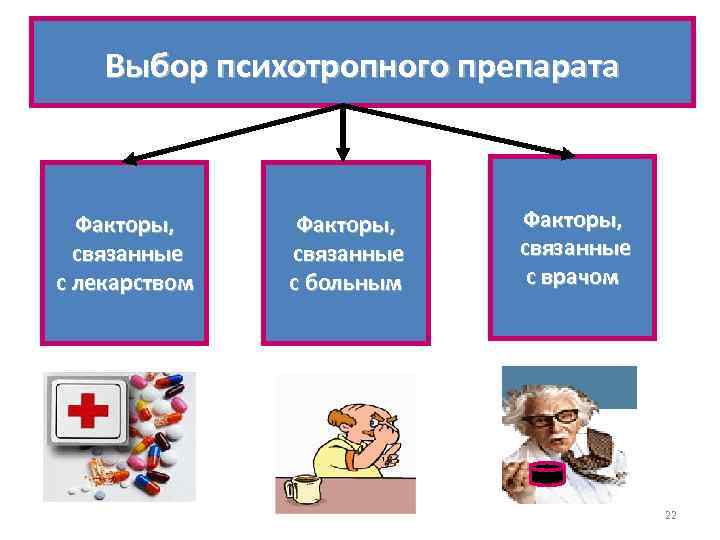 Выбор психотропного препарата

Факторы, связанные с лекарством

Факторы, связанные с больным

Факторы, связанные с врачом

22